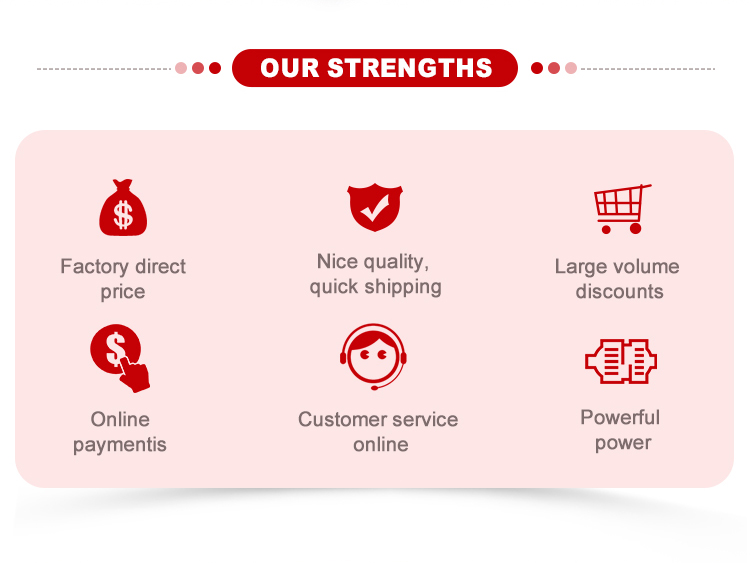 OUR STRENGTHS

Factory direct price

Nice quality, quick shipping

Large volume discounts

Online paymentis

Customer service online

Powerful power